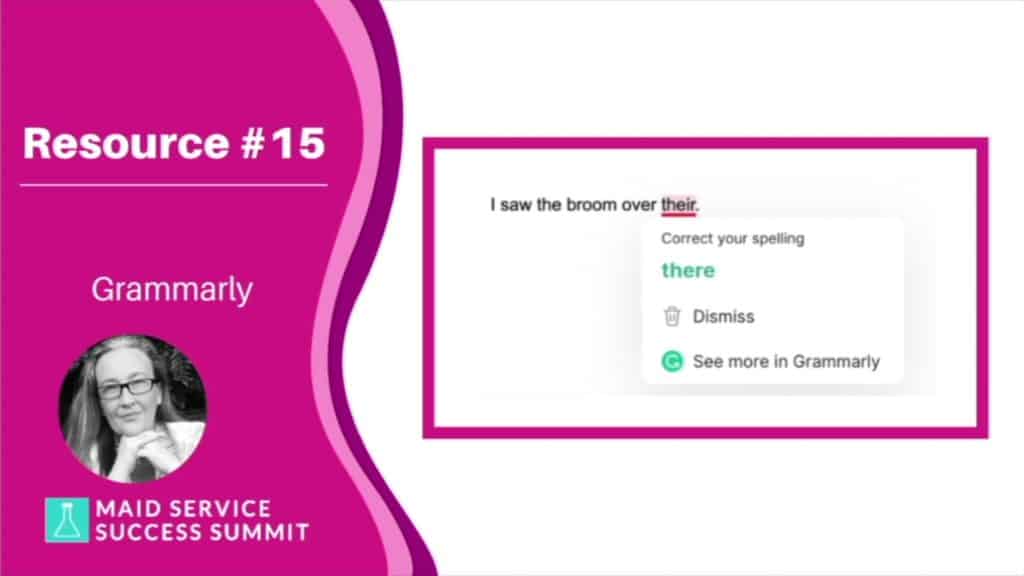 Resource #15

Grammarly

MAID SERVICE SUCCESS SUMMIT

I saw the broom over their.

Correct your spelling

there

Dismiss

See more in Grammarly